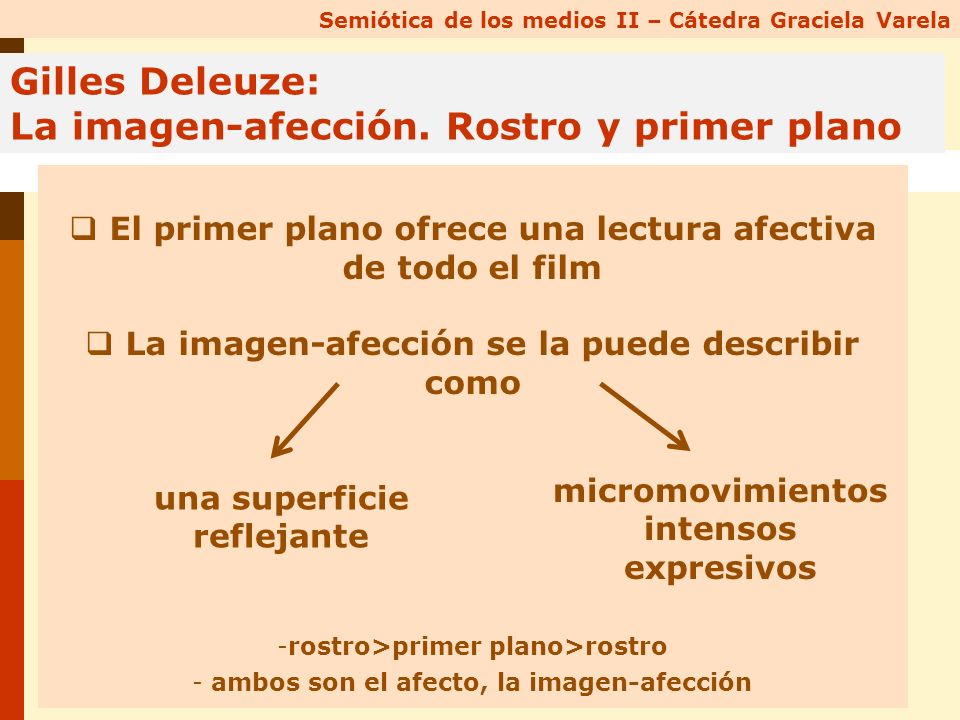 Semiótica de los medios II – Cátedra Graciela Varela

Gilles Deleuze:
La imagen-afección. Rostro y primer plano

❑ El primer plano ofrece una lectura afectiva de todo el film

❑ La imagen-afección se la puede describir como

una superficie reflejante

micromovimientos intensos expresivos

-rostro>primer plano>rostro
- ambos son el afecto, la imagen-afección